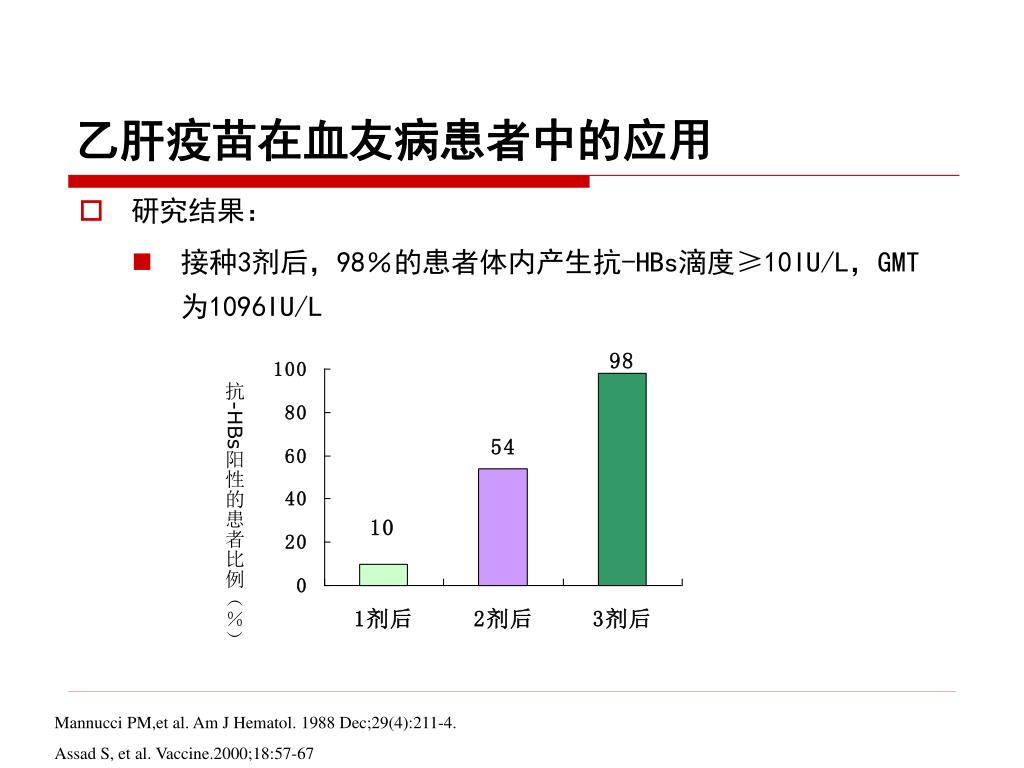 乙肝疫苗在血友病患者中的应用

研究结果：

接种3剂后，98％的患者体内产生抗-HBs滴度≥10IU/L，GMT为1096IU/L

抗-HBs阳性的患者比例（%）

100
80
60
40
20
0

10
54
98

1剂后
2剂后
3剂后

Mannucci PM,et al. Am J Hematol. 1988 Dec;29(4):211-4.

Assad S, et al. Vaccine.2000;18:57-67